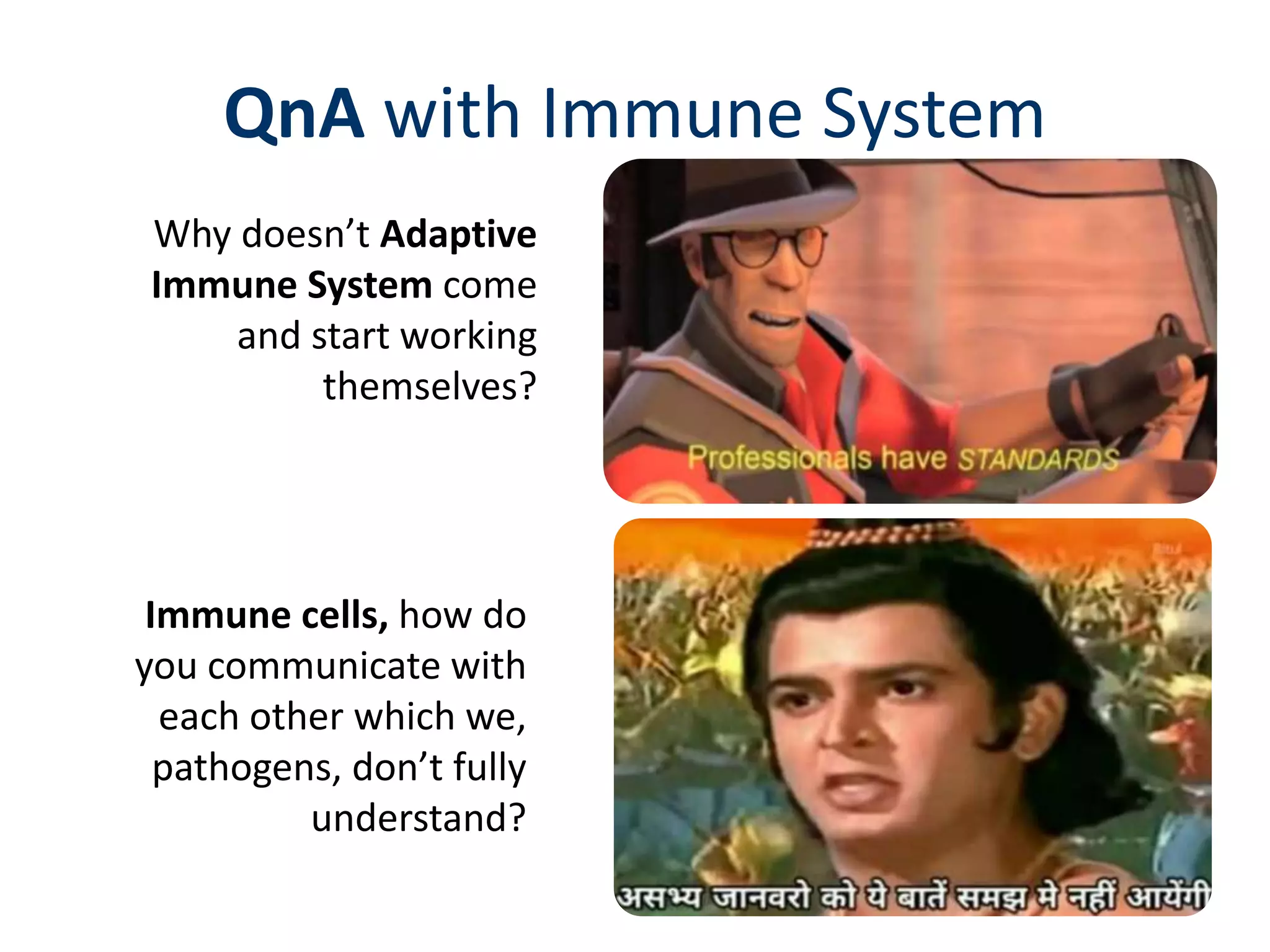 QnA with Immune System

Why doesn't Adaptive Immune System come and start working themselves?

Professionals have STANDARDS

Immune cells, how do you communicate with each other which we, pathogens, don't fully understand?

असभ्य जानवरो को ये बातें समझ मे नहीं आयेंगी